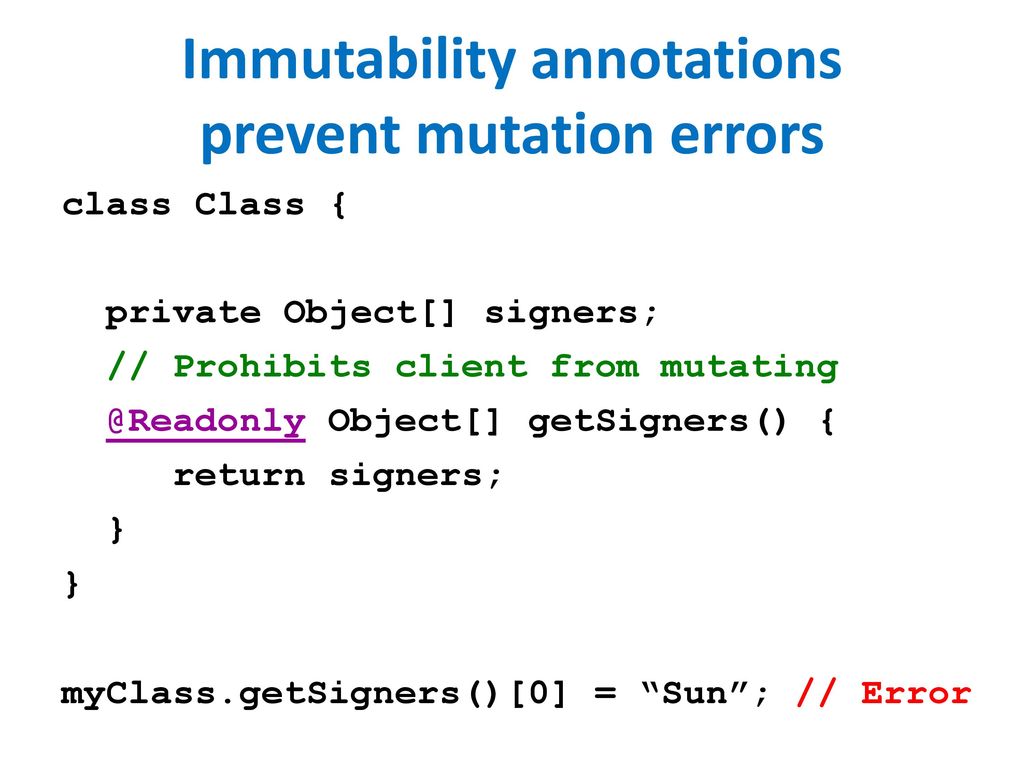 Immutability annotations prevent mutation errors

class Class {

private Object[] signers;
// Prohibits client from mutating
@Readonly Object[] getSigners() {
return signers;
}
}

myClass.getSigners()[0] = “Sun”; // Error